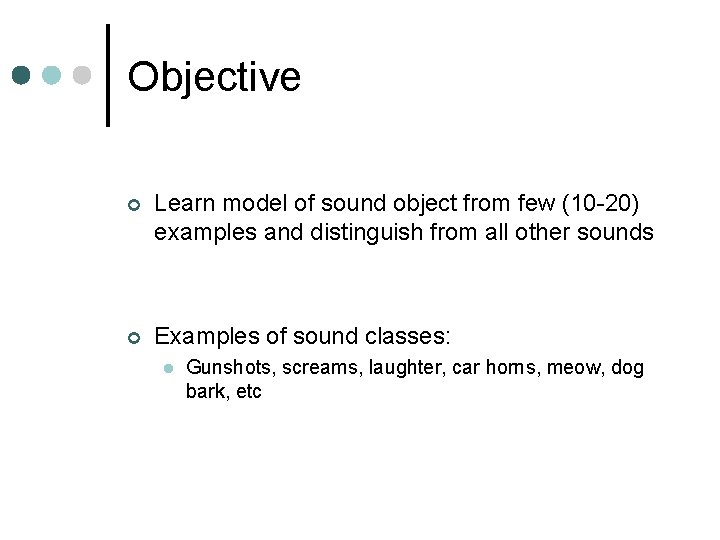 Objective

Learn model of sound object from few (10-20) examples and distinguish from all other sounds

Examples of sound classes:

Gunshots, screams, laughter, car horns, meow, dog bark, etc